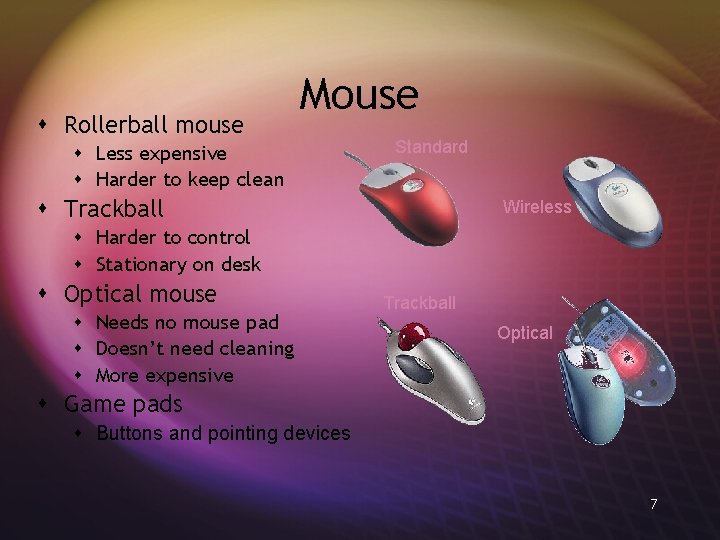 Mouse

- Rollerball mouse
  - Less expensive
  - Harder to keep clean
- Trackball
  - Harder to control
  - Stationary on desk
- Optical mouse
  - Needs no mouse pad
  - Doesn't need cleaning
  - More expensive
- Game pads
  - Buttons and pointing devices

Standard

Wireless

Trackball

Optical

7